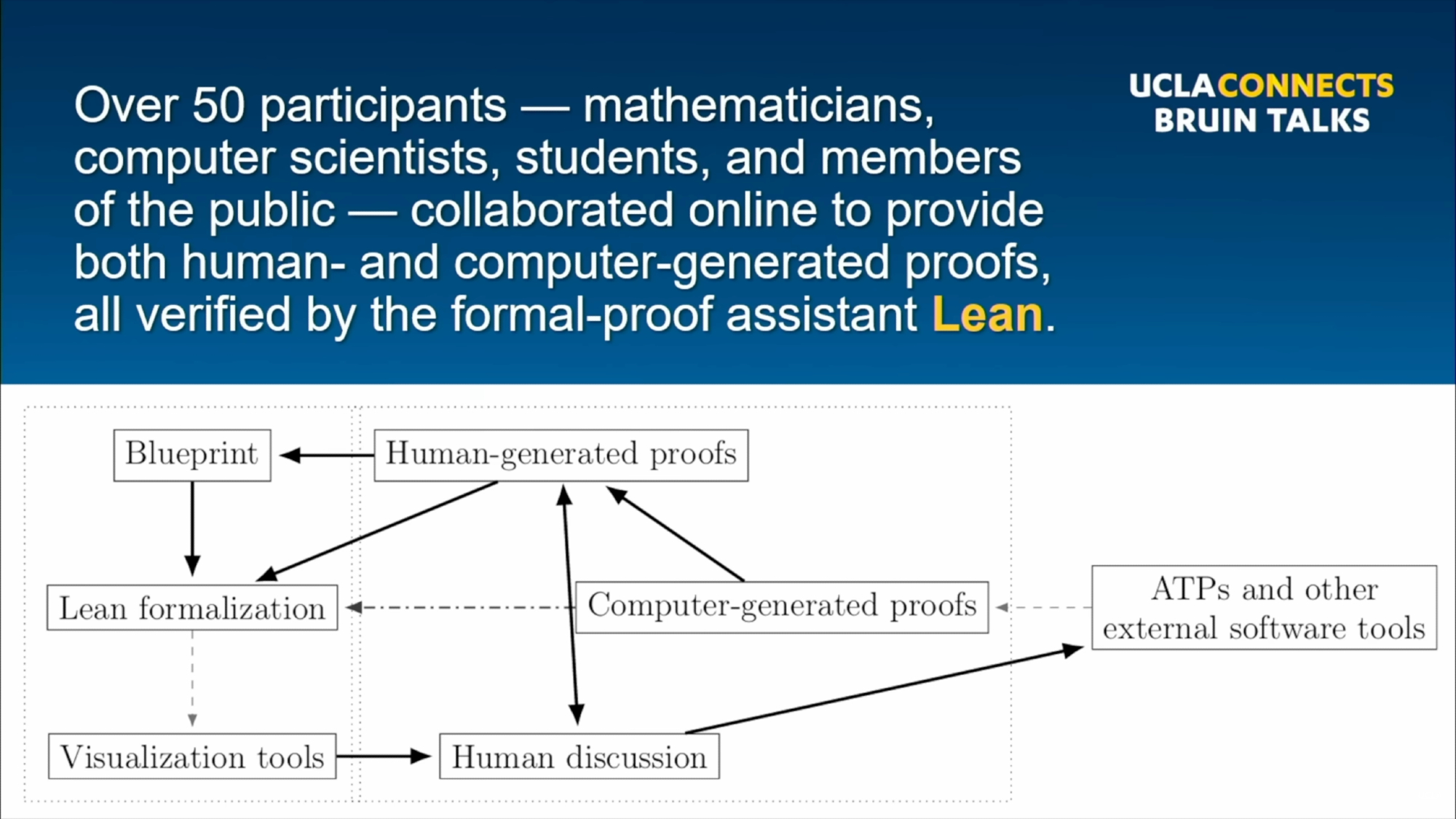 Over 50 participants — mathematicians, computer scientists, students, and members of the public — collaborated online to provide both human- and computer-generated proofs, all verified by the formal-proof assistant Lean.

UCLACONNECTS
BRUIN TALKS

Blueprint

Human-generated proofs

Lean formalization

Computer-generated proofs

ATPs and other external software tools

Visualization tools

Human discussion